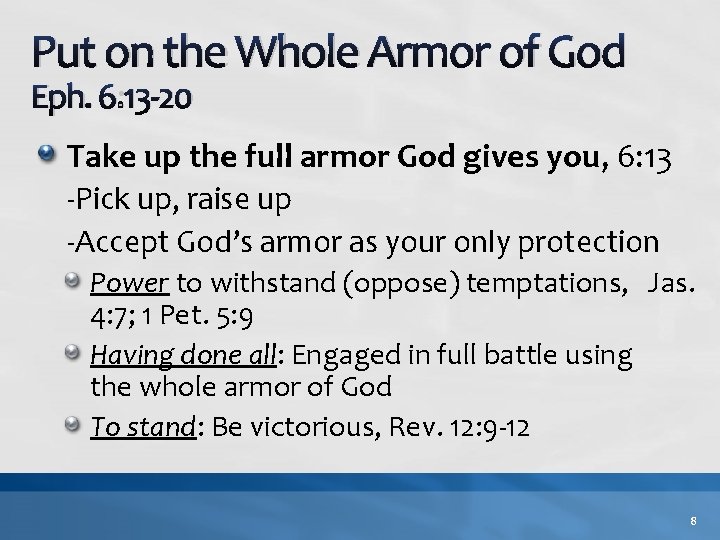 Put on the Whole Armor of God
Eph. 6:13-20

Take up the full armor God gives you, 6:13
-Pick up, raise up
-Accept God's armor as your only protection

Power to withstand (oppose) temptations, Jas. 4:7; 1 Pet. 5:9

Having done all: Engaged in full battle using the whole armor of God

To stand: Be victorious, Rev. 12:9-12

8